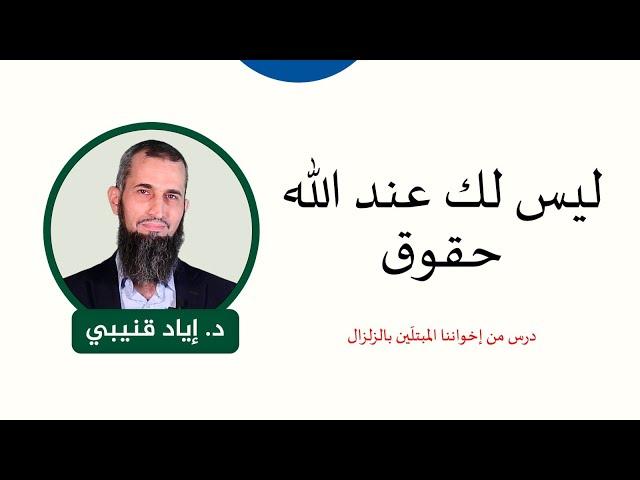 ليس لك عند الله حقوق

درس من إخواننا المبتلَين بالزلزال

د. إياد قنيبي